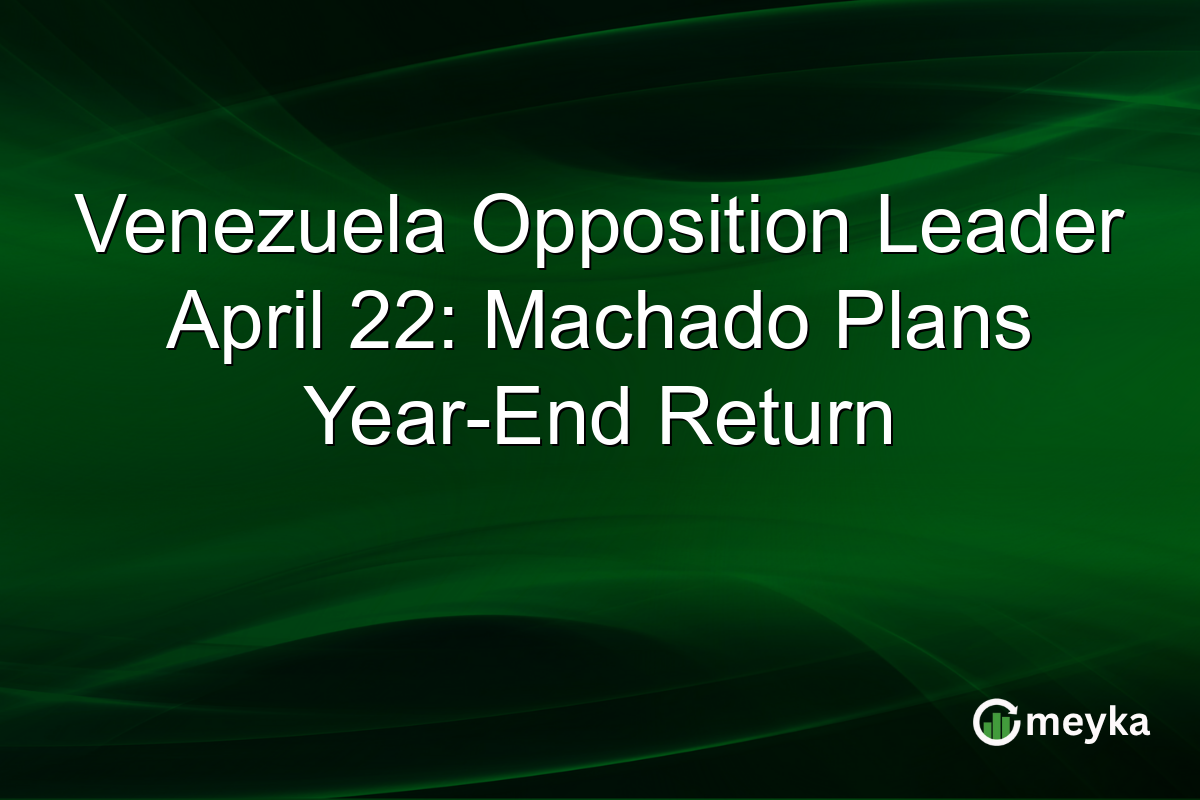 Venezuela Opposition Leader April 22: Machado Plans Year-End Return

meyka